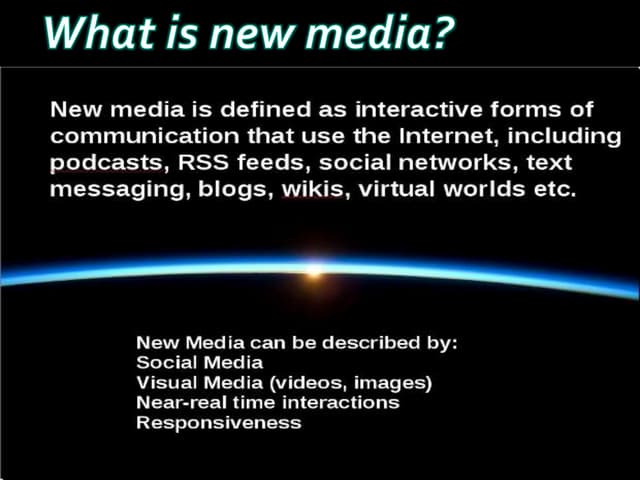 What is new media?

New media is defined as interactive forms of communication that use the Internet, including podcasts, RSS feeds, social networks, text messaging, blogs, wikis, virtual worlds etc.

New Media can be described by:
Social Media
Visual Media (videos, images)
Near-real time interactions
Responsiveness